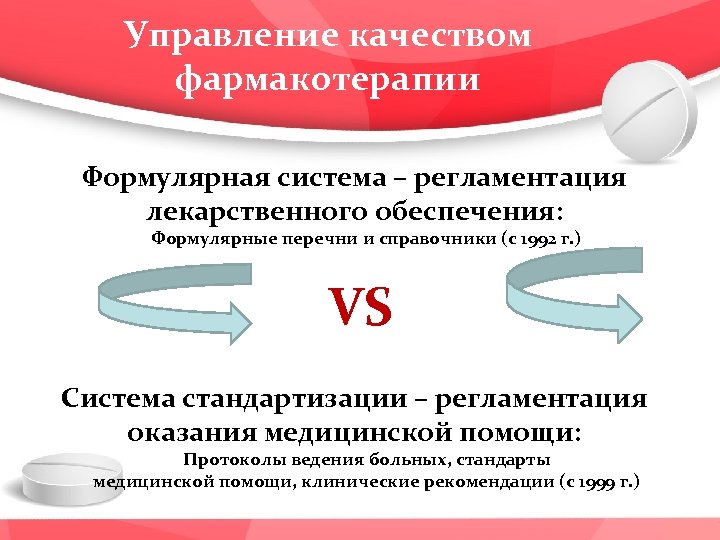 Управление качеством фармакотерапии

Формулярная система – регламентация лекарственного обеспечения:
Формулярные перечни и справочники (с 1992 г.)

VS

Система стандартизации – регламентация оказания медицинской помощи:
Протоколы ведения больных, стандарты медицинской помощи, клинические рекомендации (с 1999 г.)